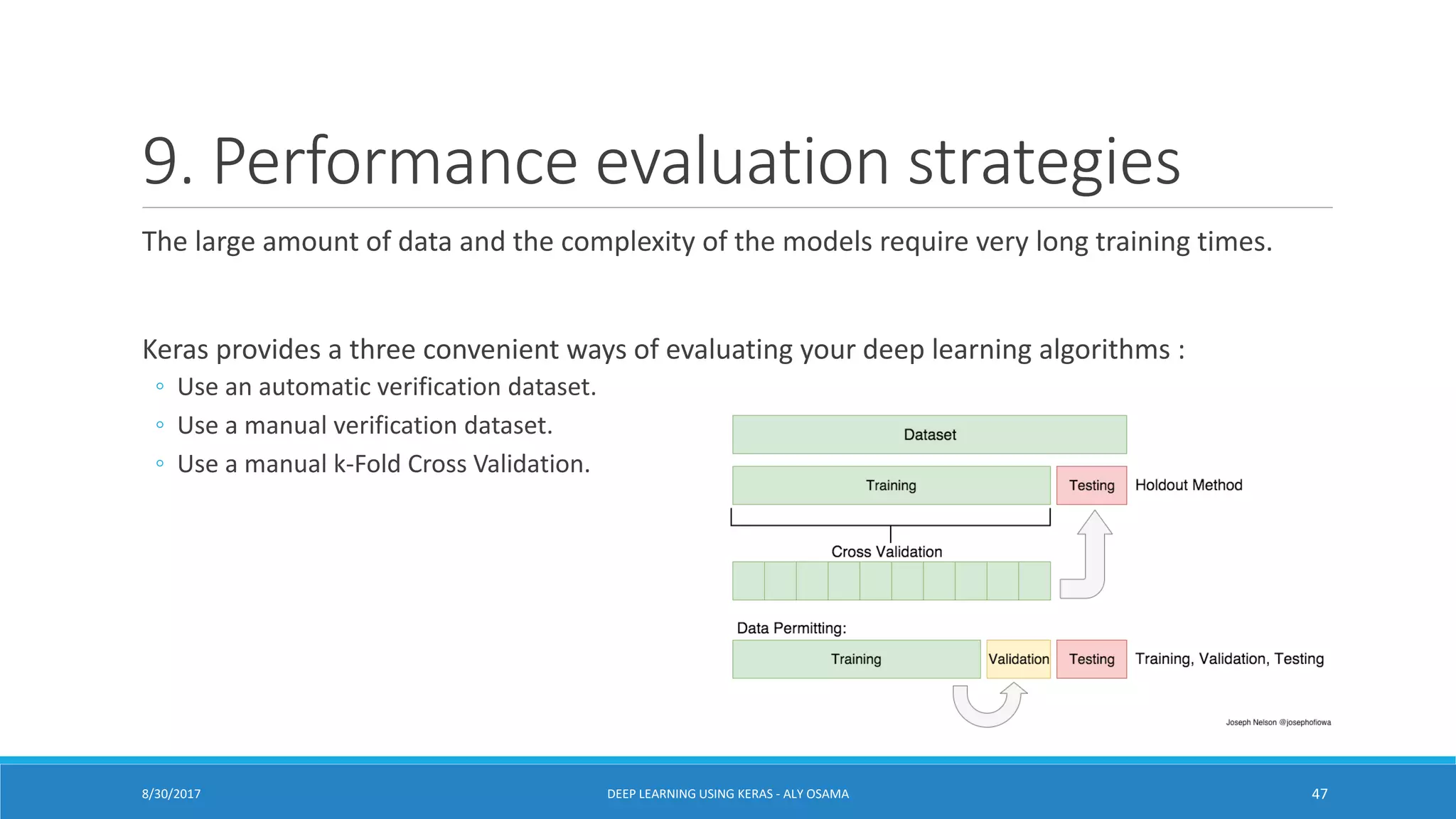 9. Performance evaluation strategies

The large amount of data and the complexity of the models require very long training times.

Keras provides a three convenient ways of evaluating your deep learning algorithms :
◦ Use an automatic verification dataset.
◦ Use a manual verification dataset.
◦ Use a manual k-Fold Cross Validation.

Dataset

Training Testing Holdout Method

Cross Validation

Data Permitting:

Training Validation Testing Training, Validation, Testing

Joseph Nelson @josephofiowa

8/30/2017 DEEP LEARNING USING KERAS - ALY OSAMA 47